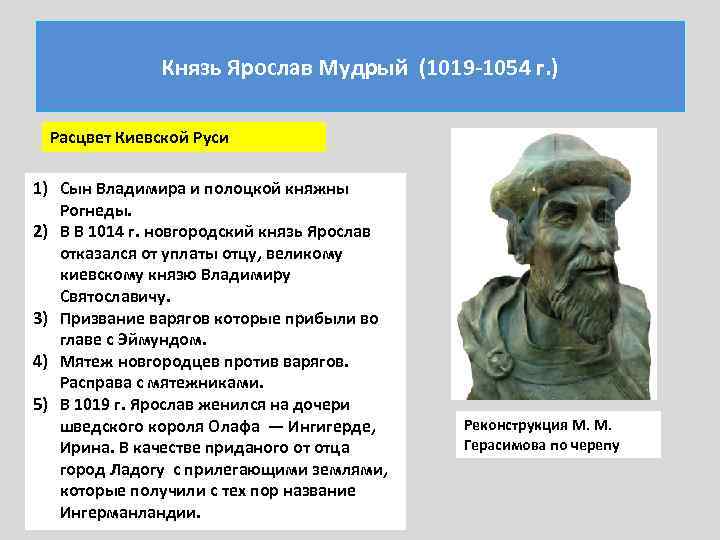 Князь Ярослав Мудрый (1019-1054 г.)

Расцвет Киевской Руси

1) Сын Владимира и полоцкой княжны Рогнеды.
2) В В 1014 г. новгородский князь Ярослав отказался от уплаты отцу, великому киевскому князю Владимиру Святославичу.
3) Призвание варягов которые прибыли во главе с Эймундом.
4) Мятеж новгородцев против варягов. Расправа с мятежниками.
5) В 1019 г. Ярослав женился на дочери шведского короля Олафа — Ингигерде, Ирина. В качестве приданого от отца город Ладогу с прилегающими землями, которые получили с тех пор название Ингерманландии.

Реконструкция М. М. Герасимова по черепу